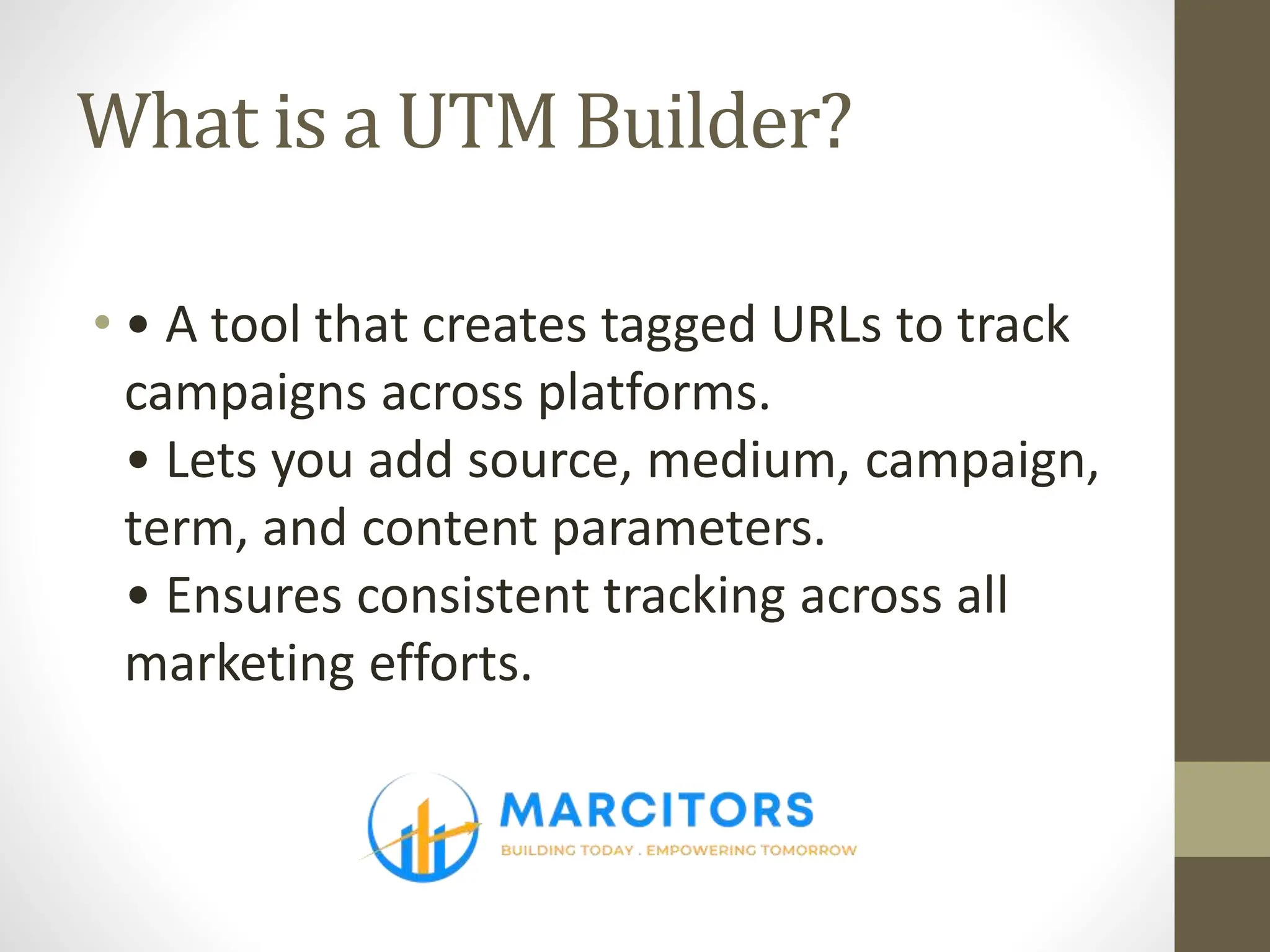 What is a UTM Builder?

• • A tool that creates tagged URLs to track campaigns across platforms.
• Lets you add source, medium, campaign, term, and content parameters.
• Ensures consistent tracking across all marketing efforts.

MARCITORS
BUILDING TODAY . EMPOWERING TOMORROW